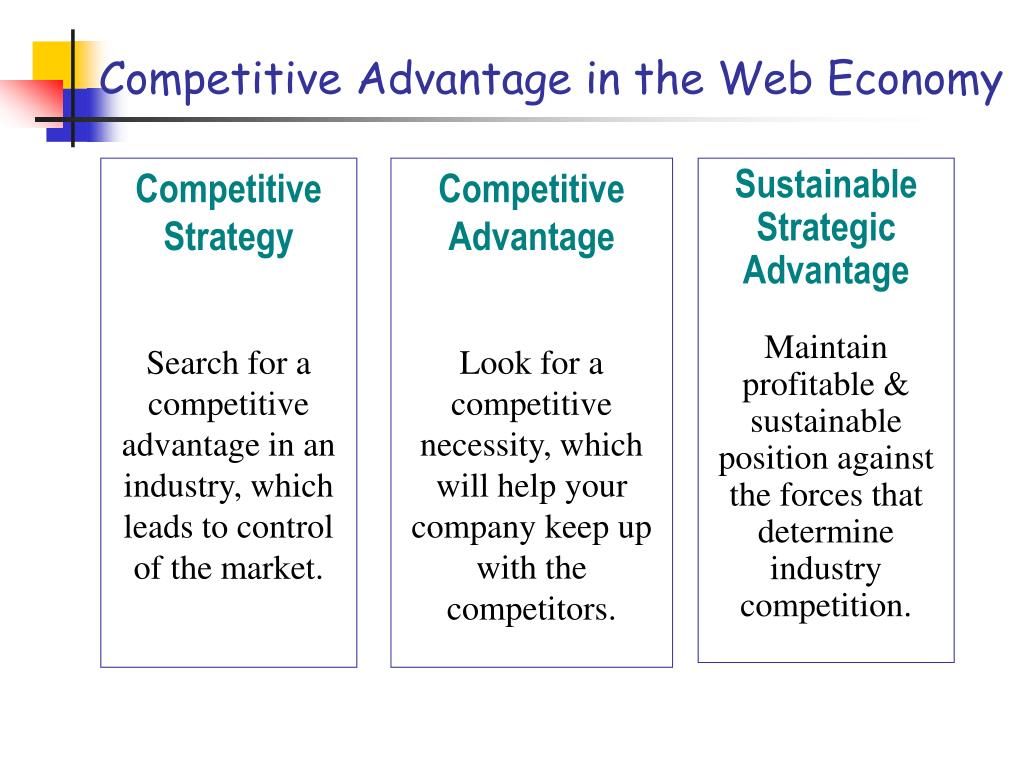 Competitive Advantage in the Web Economy

Competitive Strategy

Search for a competitive advantage in an industry, which leads to control of the market.

Competitive Advantage

Look for a competitive necessity, which will help your company keep up with the competitors.

Sustainable Strategic Advantage

Maintain profitable & sustainable position against the forces that determine industry competition.